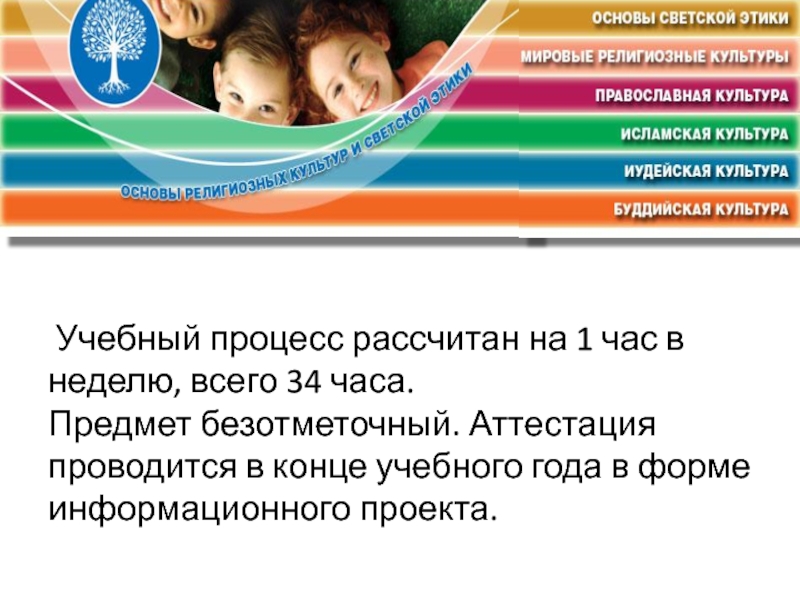 ОСНОВЫ РЕЛИГИОЗНЫХ КУЛЬТУР И СВЕТСКОЙ ЭТИКИ

ОСНОВЫ СВЕТСКОЙ ЭТИКИ
МИРОВЫЕ РЕЛИГИОЗНЫЕ КУЛЬТУРЫ
ПРАВОСЛАВНАЯ КУЛЬТУРА
ИСЛАМСКАЯ КУЛЬТУРА
ИУДЕЙСКАЯ КУЛЬТУРА
БУДДИЙСКАЯ КУЛЬТУРА

Учебный процесс рассчитан на 1 час в неделю, всего 34 часа.
Предмет безотметочный. Аттестация проводится в конце учебного года в форме информационного проекта.